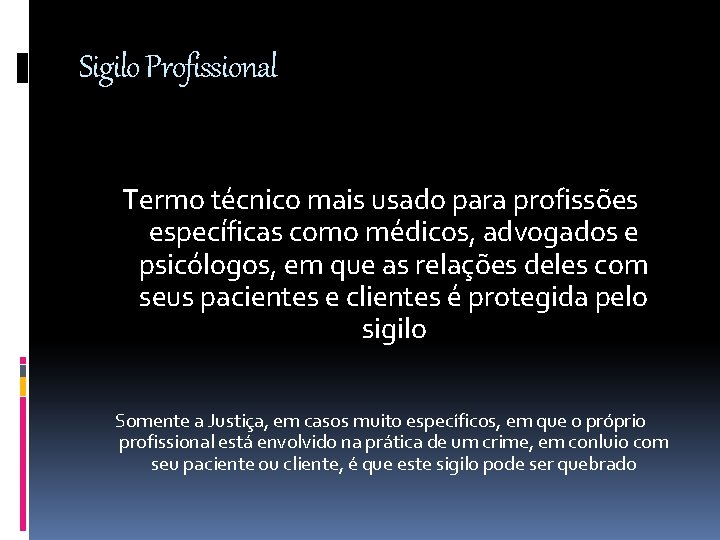 Sigilo Profissional

Termo técnico mais usado para profissões específicas como médicos, advogados e psicólogos, em que as relações deles com seus pacientes e clientes é protegida pelo sigilo

Somente a Justiça, em casos muito específicos, em que o próprio profissional está envolvido na prática de um crime, em conluio com seu paciente ou cliente, é que este sigilo pode ser quebrado